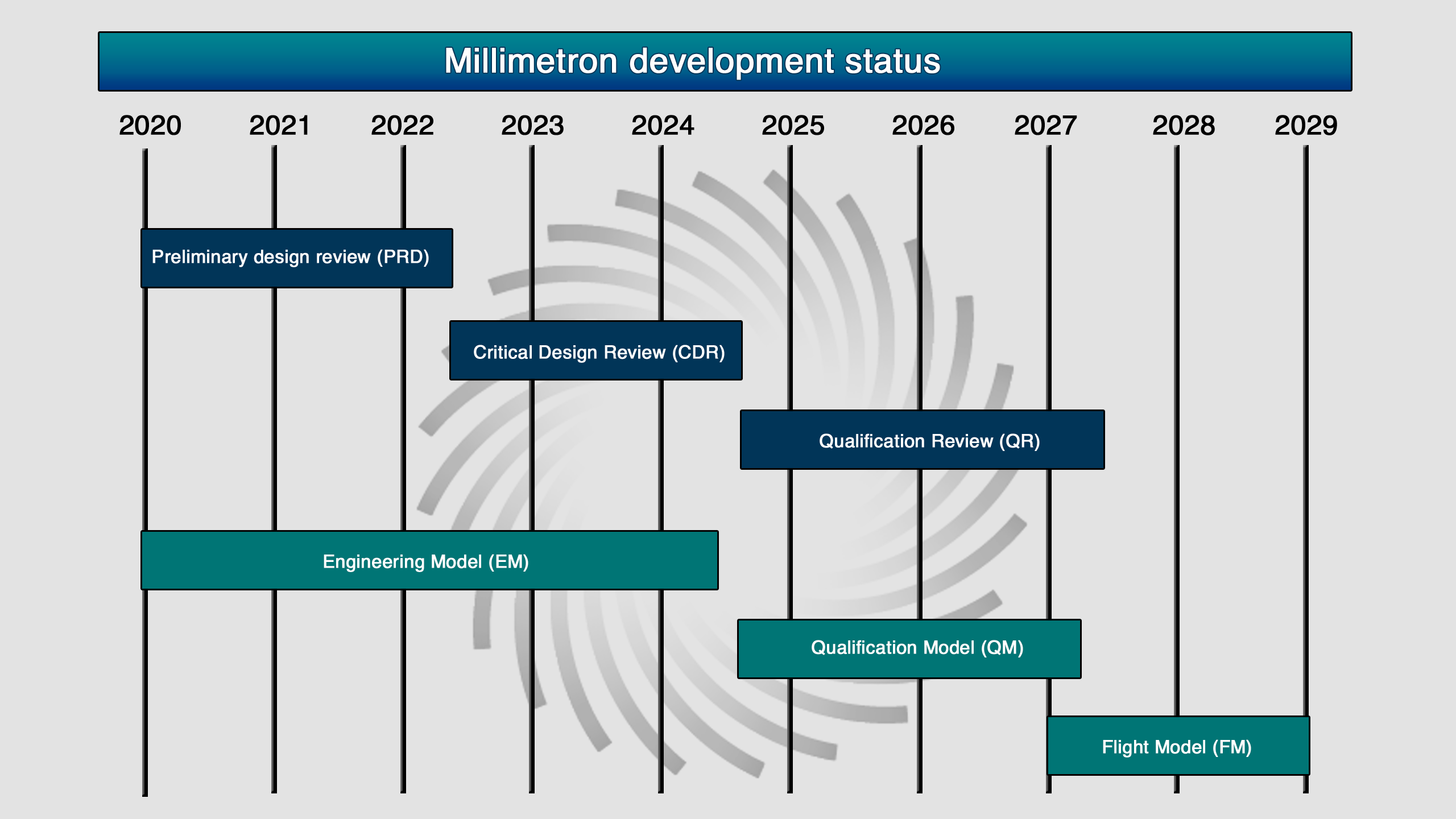 Millimetron development status

2020 2021 2022 2023 2024 2025 2026 2027 2028 2029

Preliminary design review (PRD)

Critical Design Review (CDR)

Qualification Review (QR)

Engineering Model (EM)

Qualification Model (QM)

Flight Model (FM)